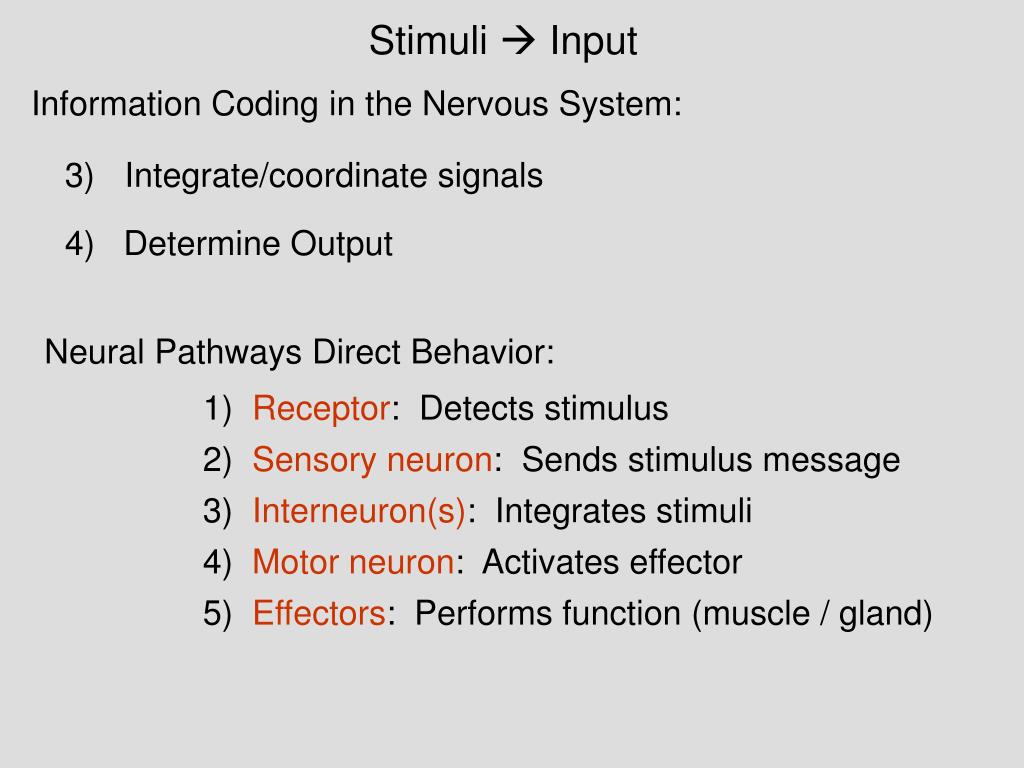 Stimuli → Input

Information Coding in the Nervous System:

3) Integrate/coordinate signals

4) Determine Output

Neural Pathways Direct Behavior:

1) Receptor: Detects stimulus
2) Sensory neuron: Sends stimulus message
3) Interneuron(s): Integrates stimuli
4) Motor neuron: Activates effector
5) Effectors: Performs function (muscle / gland)